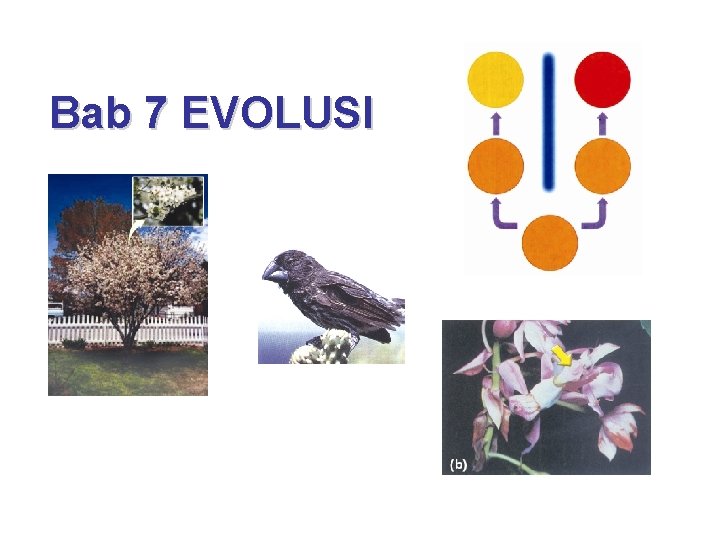 Bab 7 EVOLUSI

(b)